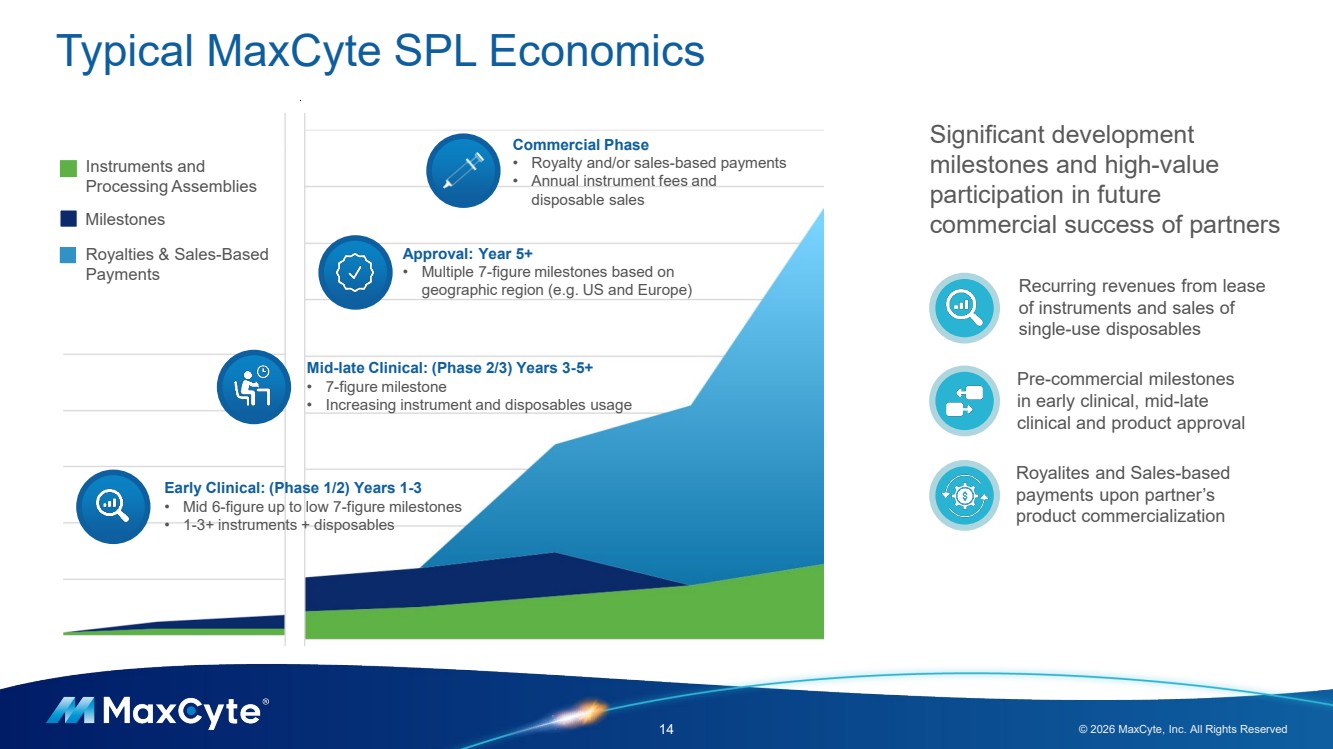 Typical MaxCyte SPL Economics

Instruments and Processing Assemblies

Milestones

Royalties & Sales-Based Payments

Commercial Phase
• Royalty and/or sales-based payments
• Annual instrument fees and disposable sales

Approval: Year 5+
• Multiple 7-figure milestones based on geographic region (e.g. US and Europe)

Mid-late Clinical: (Phase 2/3) Years 3-5+
• 7-figure milestone
• Increasing instrument and disposables usage

Early Clinical: (Phase 1/2) Years 1-3
• Mid 6-figure up to low 7-figure milestones
• 1-3+ instruments + disposables

Significant development milestones and high-value participation in future commercial success of partners

Recurring revenues from lease of instruments and sales of single-use disposables

Pre-commercial milestones in early clinical, mid-late clinical and product approval

Royalites and Sales-based payments upon partner's product commercialization

MaxCyte®

14

© 2026 MaxCyte, Inc. All Rights Reserved